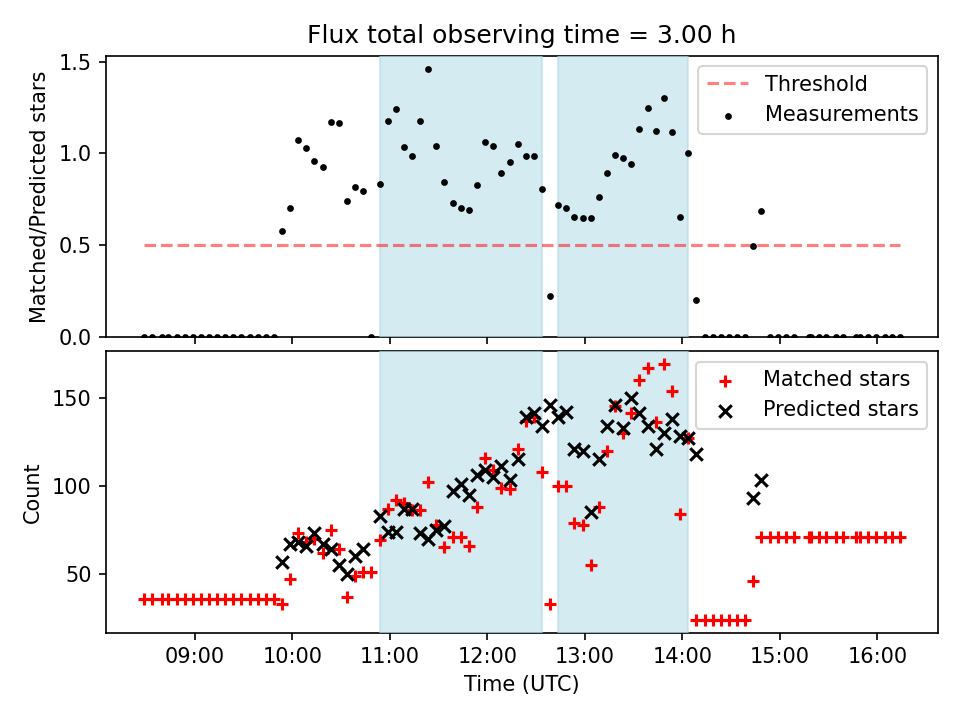 Flux total observing time = 3.00 h

Matched/Predicted stars

1.5
1.0
0.5
0.0

Threshold
Measurements

Count

150
100
50

Matched stars
Predicted stars

09:00
10:00
11:00
12:00
13:00
14:00
15:00
16:00

Time (UTC)